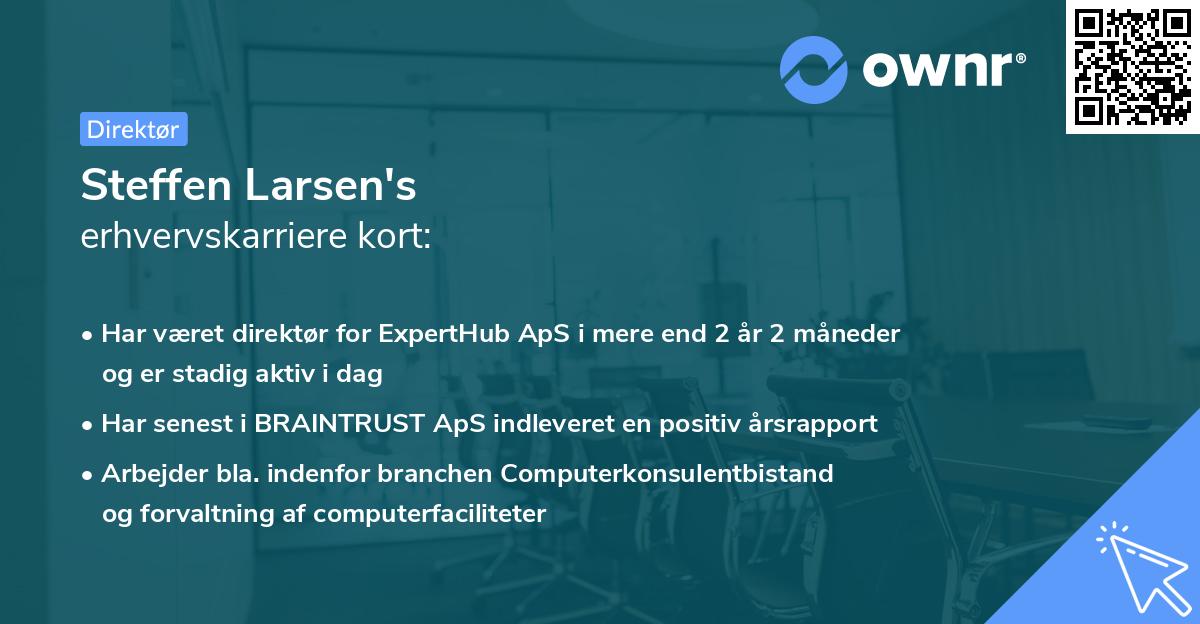 ownr®

Direktør

Steffen Larsen's
erhvervskarriere kort:

• Har været direktør for ExpertHub ApS i mere end 2 år 2 måneder og er stadig aktiv i dag

• Har senest i BRAINTRUST ApS indleveret en positiv årsrapport

• Arbejder bla. indenfor branchen Computerkonsulentbistand og forvaltning af computerfaciliteter